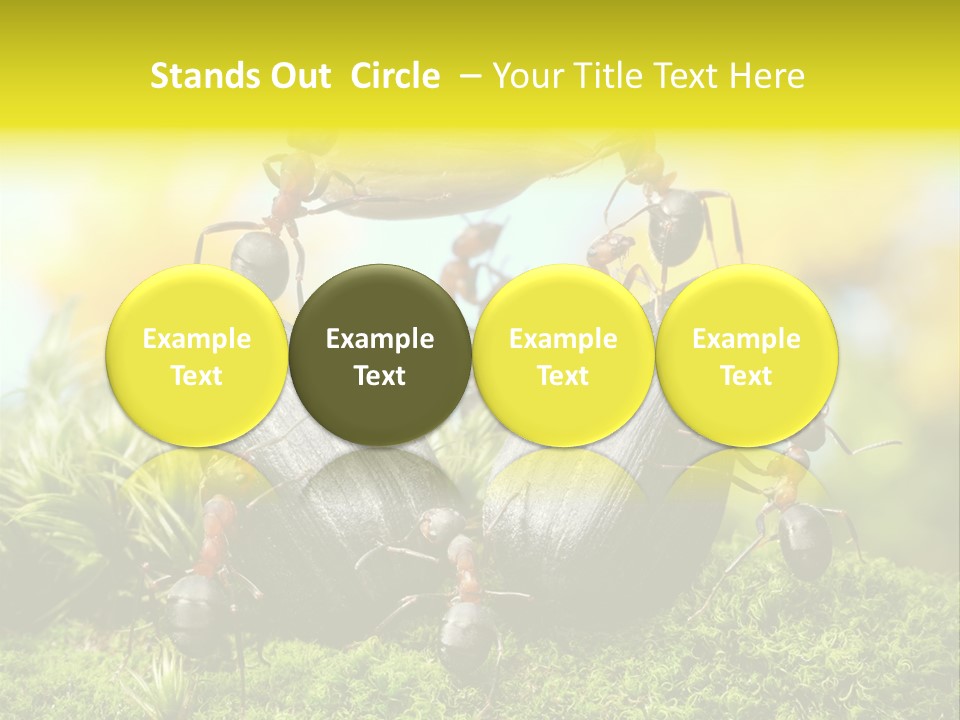 Stands Out Circle – Your Title Text Here

Example Text

Example Text

Example Text

Example Text